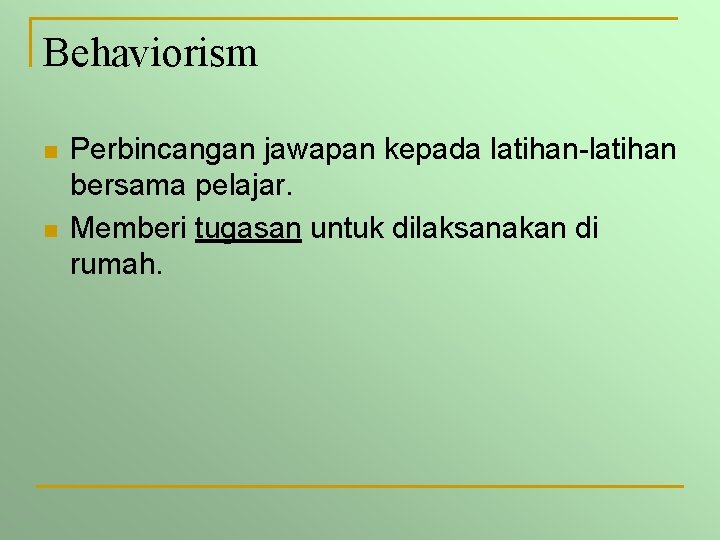 Behaviorism

- Perbincangan jawapan kepada latihan-latihan bersama pelajar.
- Memberi tugasan untuk dilaksanakan di rumah.